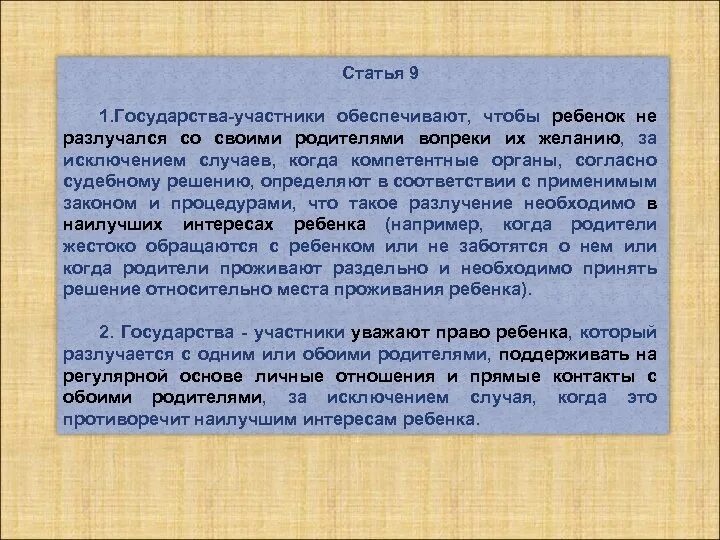 Статья 9

1.Государства-участники обеспечивают, чтобы ребенок не разлучался со своими родителями вопреки их желанию, за исключением случаев, когда компетентные органы, согласно судебному решению, определяют в соответствии с применимым законом и процедурами, что такое разлучение необходимо в наилучших интересах ребенка (например, когда родители жестоко обращаются с ребенком или не заботятся о нем или когда родители проживают раздельно и необходимо принять решение относительно места проживания ребенка).

2. Государства - участники уважают право ребенка, который разлучается с одним или обоими родителями, поддерживать на регулярной основе личные отношения и прямые контакты с обоими родителями, за исключением случая, когда это противоречит наилучшим интересам ребенка.